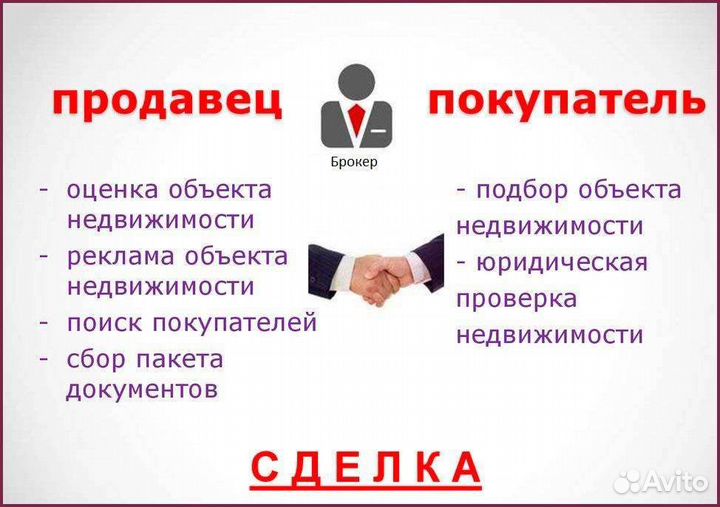 продавец

Брокер

покупатель

- оценка объекта недвижимости
- реклама объекта недвижимости
- поиск покупателей
- сбор пакета документов

- подбор объекта недвижимости
- юридическая проверка недвижимости

СДЕЛКА

Avito